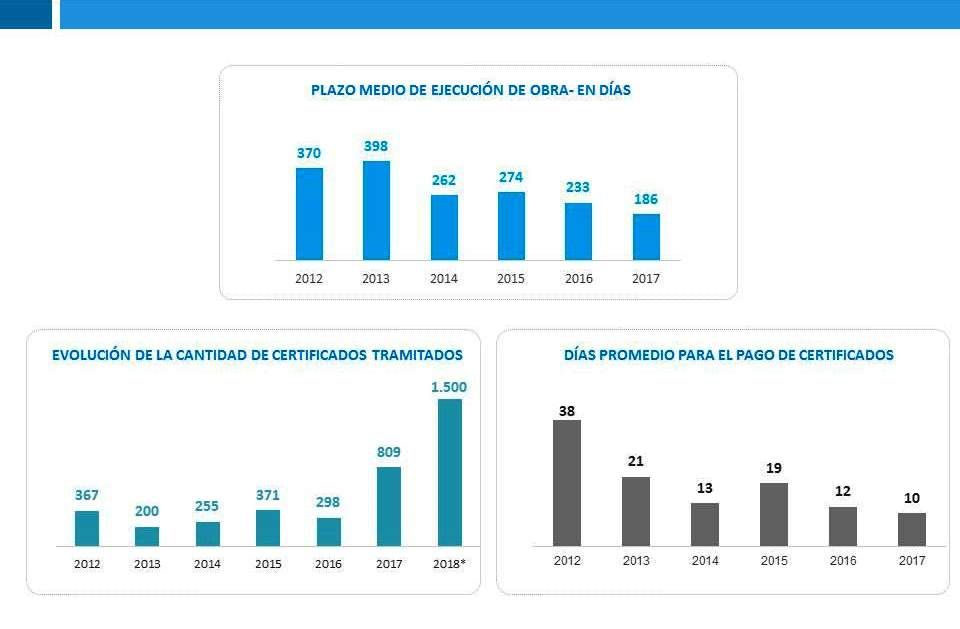 PLAZO MEDIO DE EJECUCIÓN DE OBRA- EN DÍAS

370 398 262 274 233 186

2012 2013 2014 2015 2016 2017

EVOLUCIÓN DE LA CANTIDAD DE CERTIFICADOS TRAMITADOS

367 200 255 371 298 809 1.500

2012 2013 2014 2015 2016 2017 2018*

DÍAS PROMEDIO PARA EL PAGO DE CERTIFICADOS

38 21 13 19 12 10

2012 2013 2014 2015 2016 2017